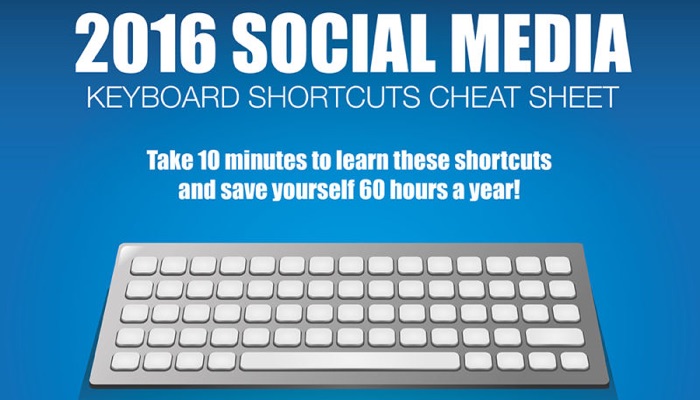 2016 SOCIAL MEDIA
KEYBOARD SHORTCUTS CHEAT SHEET

Take 10 minutes to learn these shortcuts and save yourself 60 hours a year!